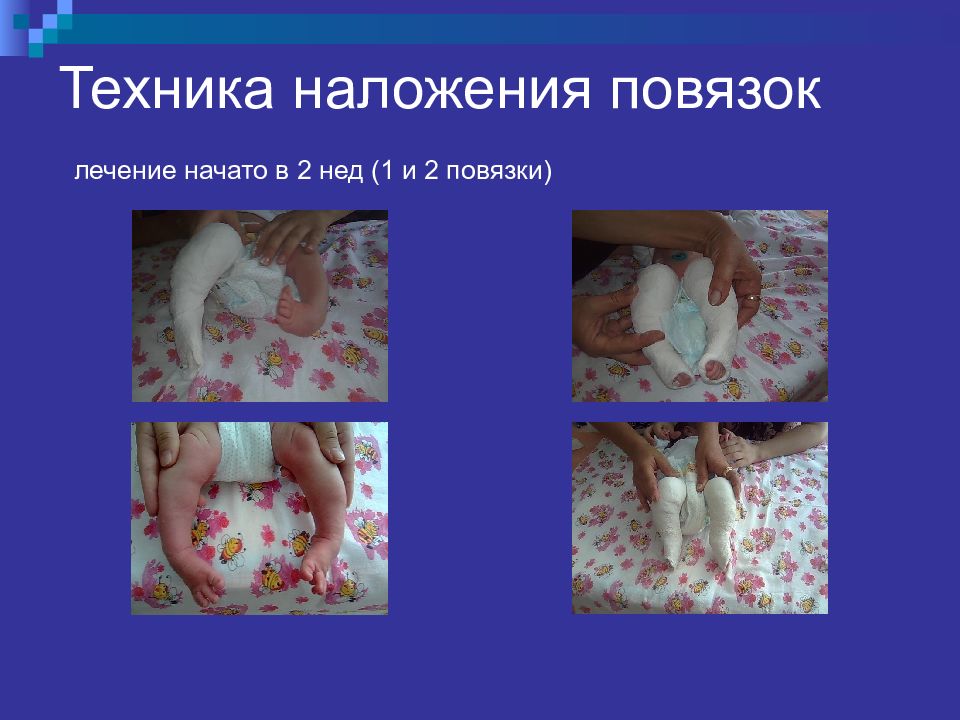 Техника наложения повязок

лечение начато в 2 нед (1 и 2 повязки)